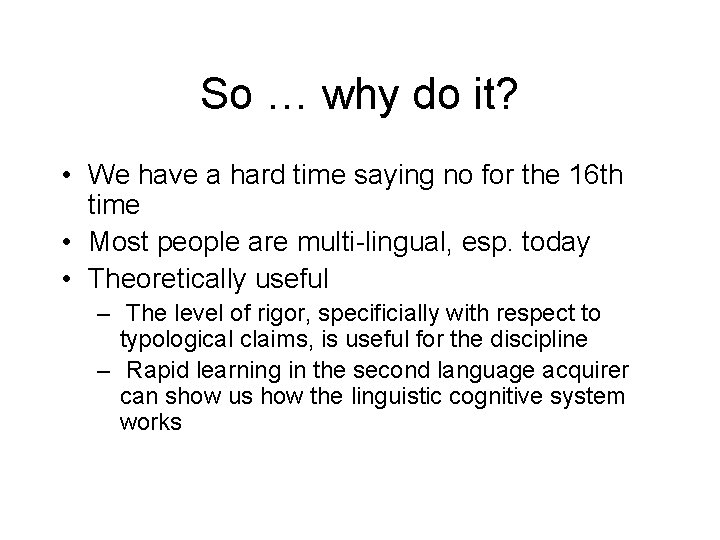 So … why do it?

• We have a hard time saying no for the 16th time
• Most people are multi-lingual, esp. today
• Theoretically useful
– The level of rigor, specificially with respect to typological claims, is useful for the discipline
– Rapid learning in the second language acquirer can show us how the linguistic cognitive system works